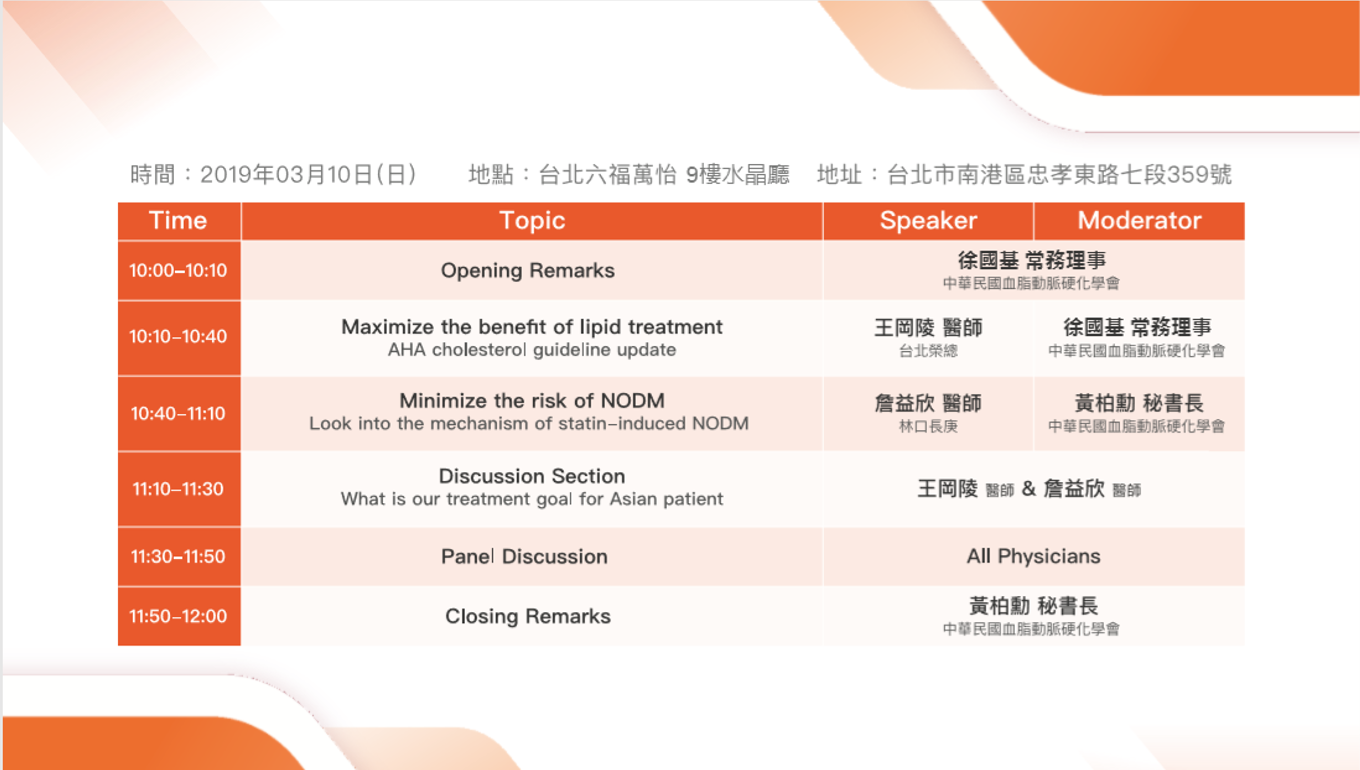 時間：2019年03月10日(日)　地點：台北六福萬怡 9樓水晶廳　地址：台北市南港區忠孝東路七段359號

| Time | Topic | Speaker | Moderator |
|---|---|---|---|
| 10:00–10:10 | Opening Remarks | 徐國基 常務理事 中華民國血脂動脈硬化學會 | |
| 10:10–10:40 | Maximize the benefit of lipid treatment AHA cholesterol guideline update | 王岡陵 醫師 台北榮總 | 徐國基 常務理事 中華民國血脂動脈硬化學會 |
| 10:40–11:10 | Minimize the risk of NODM Look into the mechanism of statin-induced NODM | 詹益欣 醫師 林口長庚 | 黃柏勳 秘書長 中華民國血脂動脈硬化學會 |
| 11:10–11:30 | Discussion Section What is our treatment goal for Asian patient | 王岡陵 醫師 & 詹益欣 醫師 | |
| 11:30–11:50 | Panel Discussion | All Physicians | |
| 11:50–12:00 | Closing Remarks | 黃柏勳 秘書長 中華民國血脂動脈硬化學會 | |